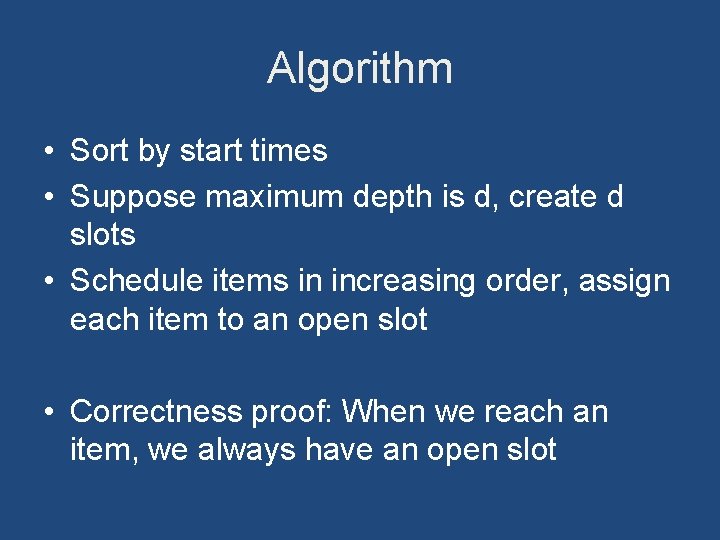 Algorithm

• Sort by start times
• Suppose maximum depth is d, create d slots
• Schedule items in increasing order, assign each item to an open slot

• Correctness proof: When we reach an item, we always have an open slot